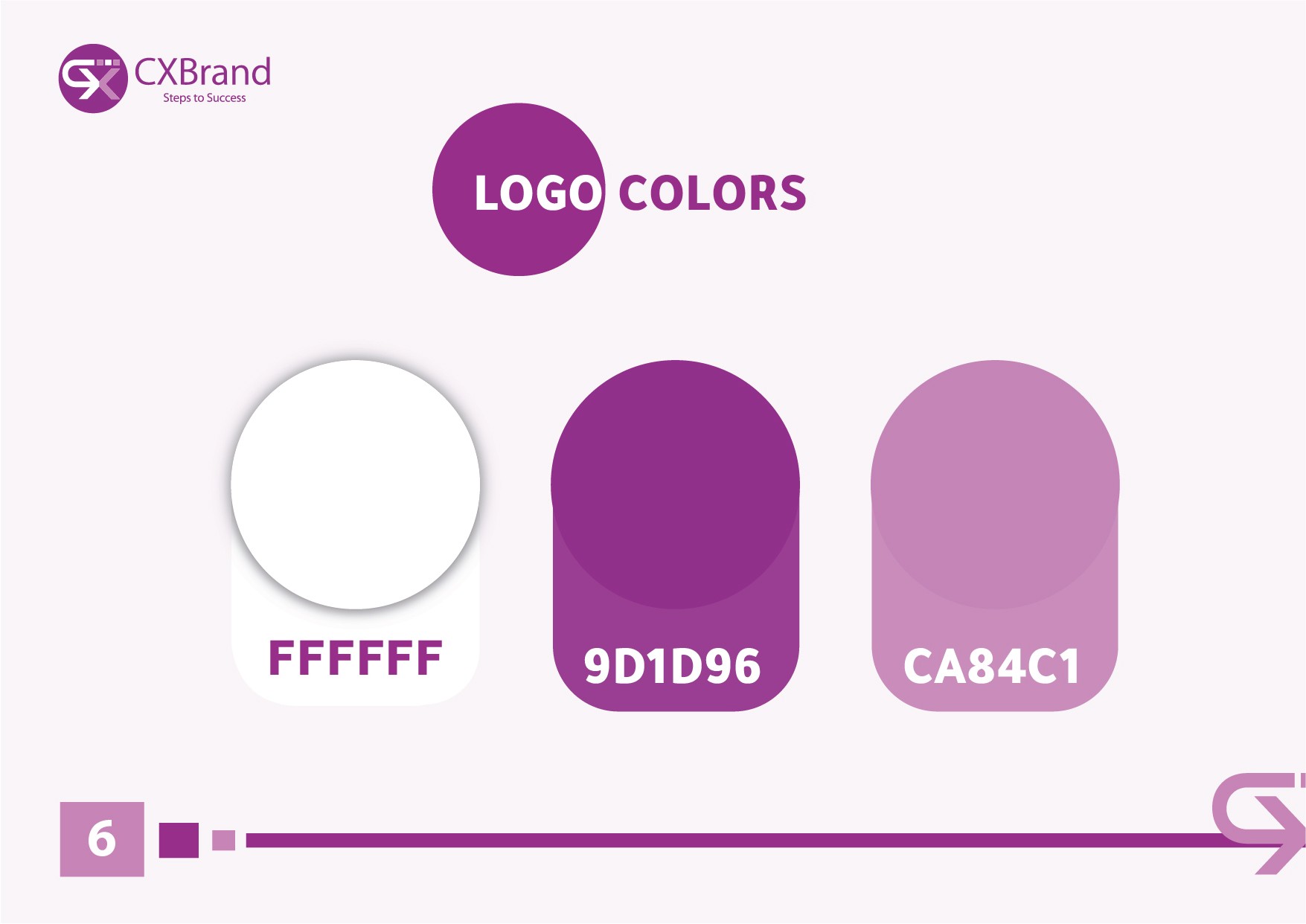 CXBrand
Steps to Success

LOGO COLORS

FFFFFF

9D1D96

CA84C1

6